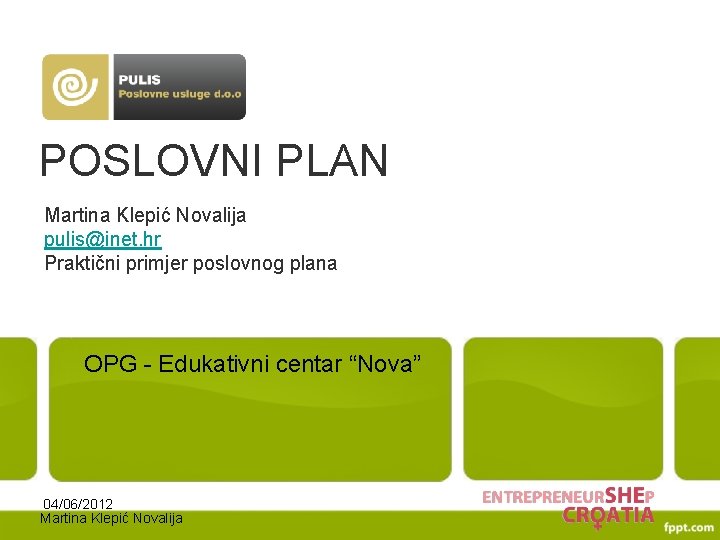 PULIS
Poslovne usluge d.o.o

POSLOVNI PLAN

Martina Klepić Novalija
pulis@inet.hr
Praktični primjer poslovnog plana

OPG - Edukativni centar “Nova”

04/06/2012
Martina Klepić Novalija

ENTREPRENEURSHEP
CROATIA

fppt.com